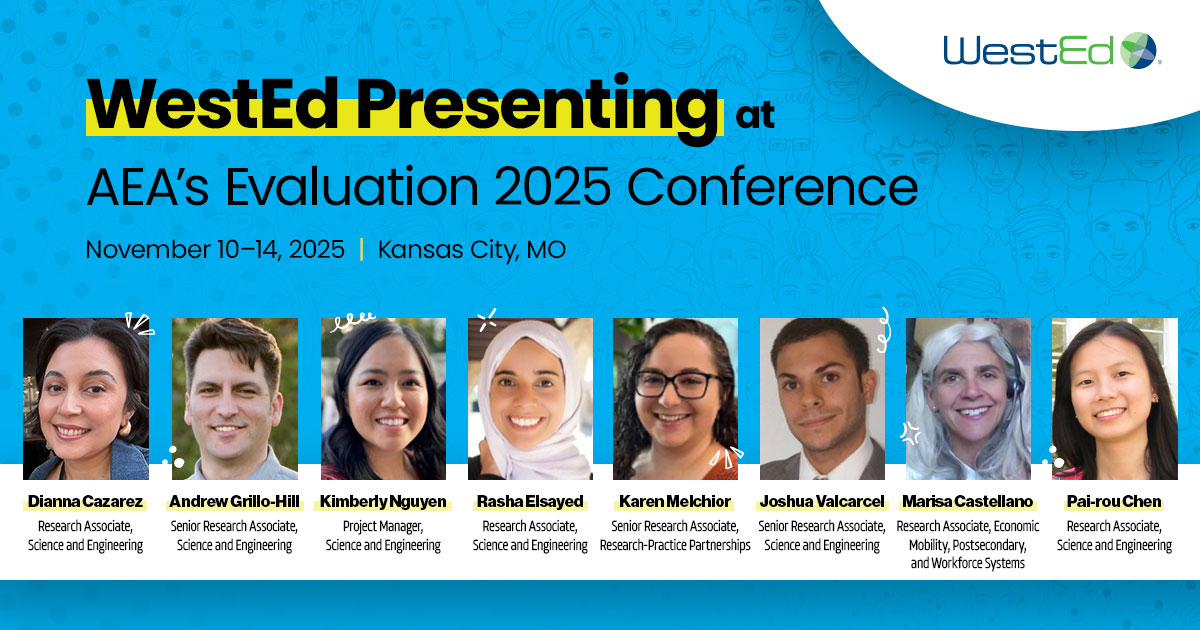 WestEd

WestEd Presenting at AEA's Evaluation 2025 Conference

November 10–14, 2025 | Kansas City, MO

Dianna Cazarez
Research Associate, Science and Engineering

Andrew Grillo-Hill
Senior Research Associate, Science and Engineering

Kimberly Nguyen
Project Manager, Science and Engineering

Rasha Elsayed
Research Associate, Science and Engineering

Karen Melchior
Senior Research Associate, Research-Practice Partnerships

Joshua Valcarcel
Senior Research Associate, Science and Engineering

Marisa Castellano
Research Associate, Economic Mobility, Postsecondary, and Workforce Systems

Pai-rou Chen
Research Associate, Science and Engineering